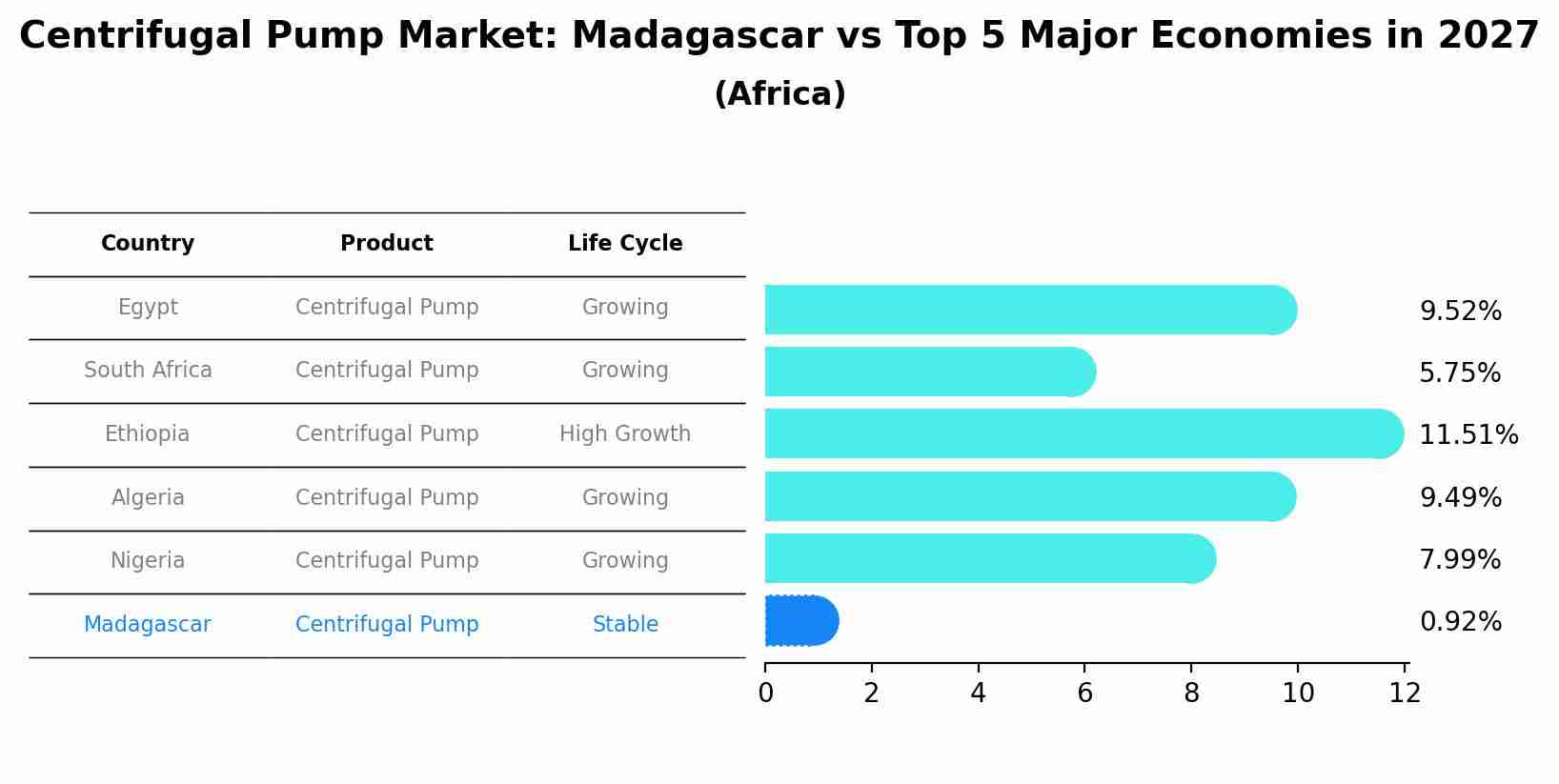 Centrifugal Pump Market: Madagascar vs Top 5 Major Economies in 2027
(Africa)

| Country | Product | Life Cycle |
|---|---|---|
| Egypt | Centrifugal Pump | Growing |
| South Africa | Centrifugal Pump | Growing |
| Ethiopia | Centrifugal Pump | High Growth |
| Algeria | Centrifugal Pump | Growing |
| Nigeria | Centrifugal Pump | Growing |
| Madagascar | Centrifugal Pump | Stable |

9.52%
5.75%
11.51%
9.49%
7.99%
0.92%

0 2 4 6 8 10 12